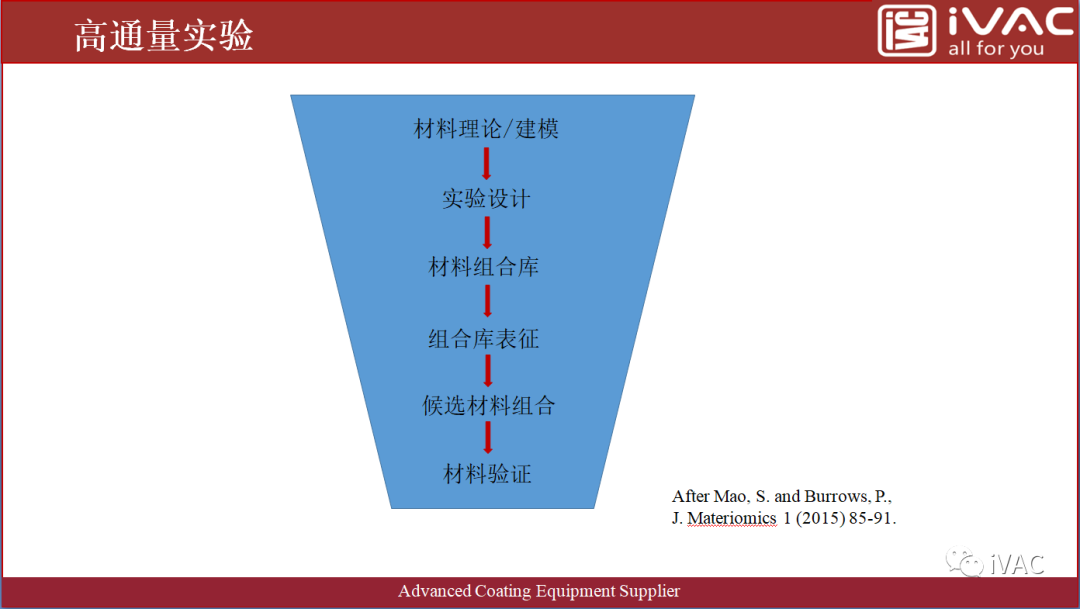 高通量实验

iVAC
all for you

材料理论/建模

实验设计

材料组合库

组合库表征

候选材料组合

材料验证

After Mao, S. and Burrows, P., J. Materiomics 1 (2015) 85-91.

iVAC

Advanced Coating Equipment Supplier